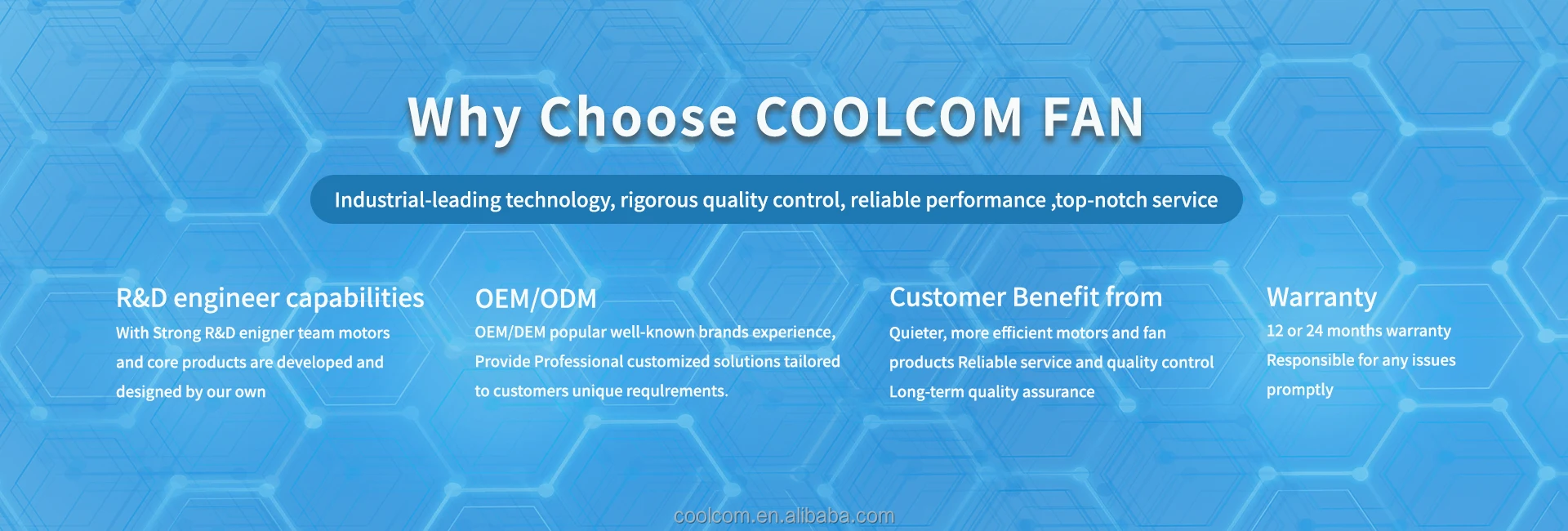 Why Choose COOLCOM FAN

Industrial-leading technology, rigorous quality control, reliable performance ,top-notch service

R&D engineer capabilities
With Strong R&D enigner team motors and core products are developed and designed by our own

OEM/ODM
OEM/DEM popular well-known brands experience, Provide Professional customized solutions tailored to customers unique requlrements.

Customer Benefit from
Quieter, more efficient motors and fan products Reliable service and quality control Long-term quality assurance

Warranty
12 or 24 months warranty Responsible for any issues promptly

coolcom.en.alibaba.com